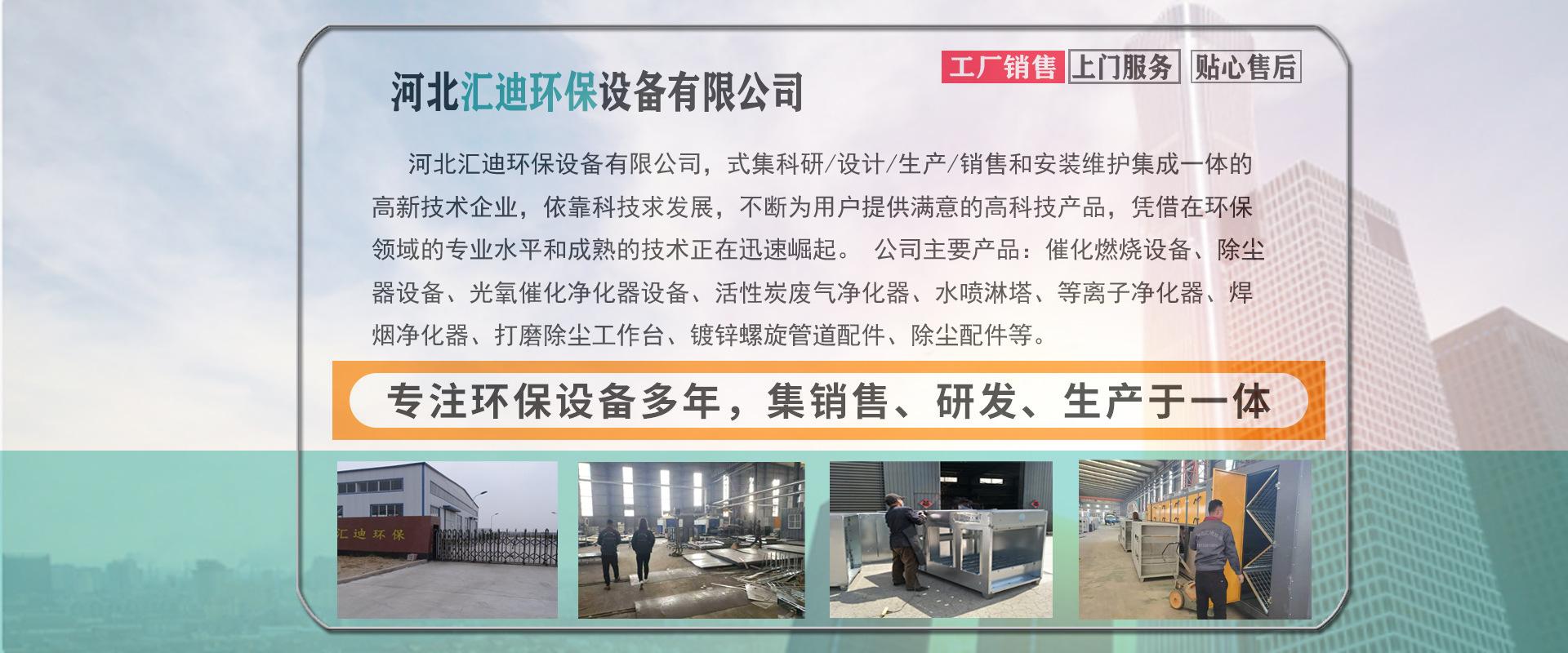 河北汇迪环保设备有限公司

工厂销售 上门服务 贴心售后

河北汇迪环保设备有限公司，式集科研/设计/生产/销售和安装维护集成一体的高新技术企业，依靠科技求发展，不断为用户提供满意的高科技产品，凭借在环保领域的专业水平和成熟的技术正在迅速崛起。 公司主要产品：催化燃烧设备、除尘器设备、光氧催化净化器设备、活性炭废气净化器、水喷淋塔、等离子净化器、焊烟净化器、打磨除尘工作台、镀锌螺旋管道配件、除尘配件等。

专注环保设备多年，集销售、研发、生产于一体

汇迪环保